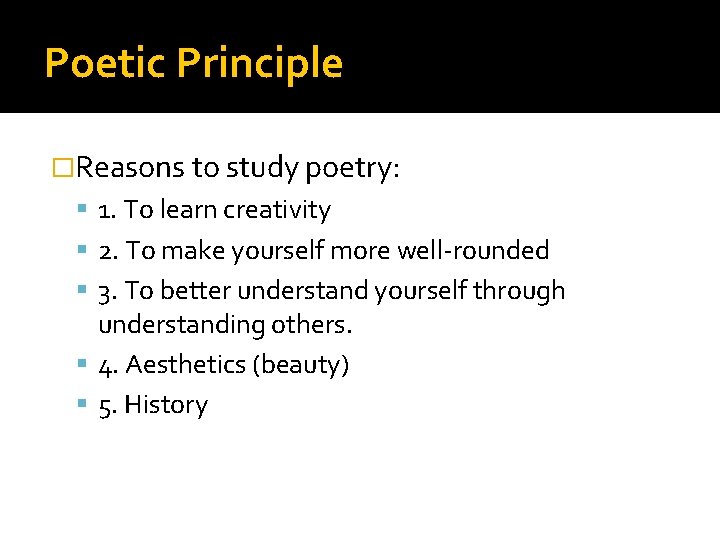 Poetic Principle

Reasons to study poetry:

1. To learn creativity

2. To make yourself more well-rounded

3. To better understand yourself through understanding others.

4. Aesthetics (beauty)

5. History